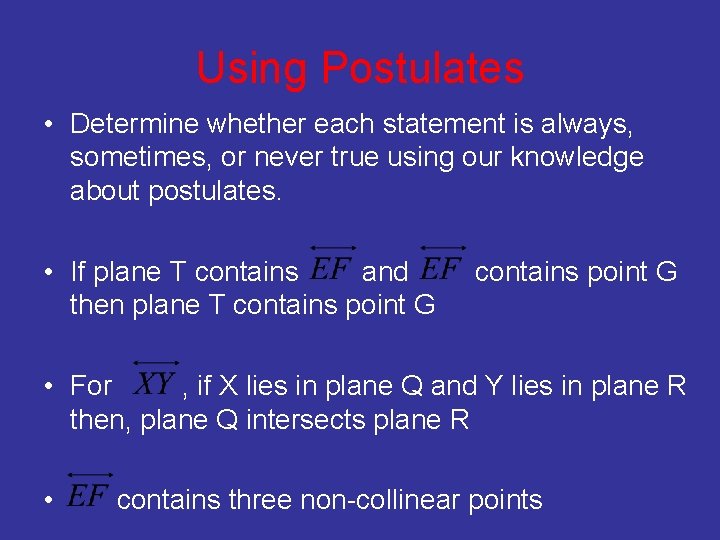 Using Postulates

• Determine whether each statement is always, sometimes, or never true using our knowledge about postulates.

• If plane T contains $\overleftrightarrow{EF}$ and $\overleftrightarrow{EF}$ contains point G then plane T contains point G

• For $\overleftrightarrow{XY}$, if X lies in plane Q and Y lies in plane R then, plane Q intersects plane R

• $\overleftrightarrow{EF}$ contains three non-collinear points